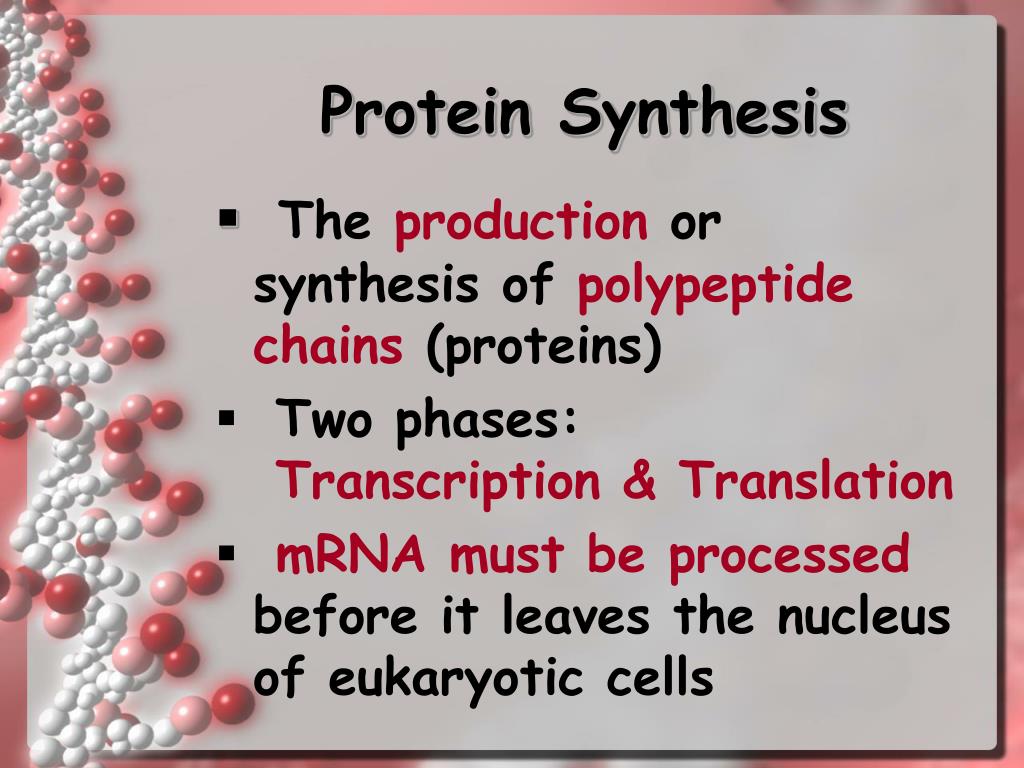 Protein Synthesis

▪ The production or synthesis of polypeptide chains (proteins)

▪ Two phases: Transcription & Translation

▪ mRNA must be processed before it leaves the nucleus of eukaryotic cells